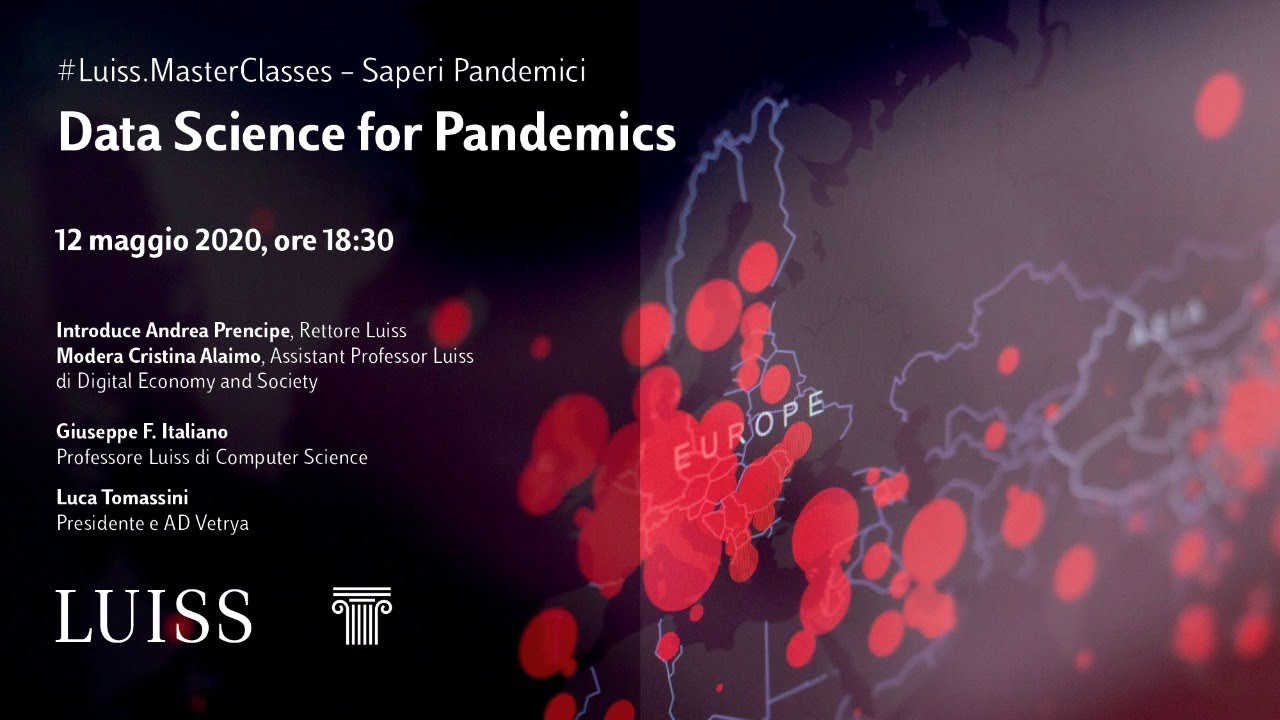 #Luiss.MasterClasses – Saperi Pandemici
Data Science for Pandemics

12 maggio 2020, ore 18:30

Introduce Andrea Prencipe, Rettore Luiss
Modera Cristina Alaimo, Assistant Professor Luiss di Digital Economy and Society

Giuseppe F. Italiano
Professore Luiss di Computer Science

Luca Tomassini
Presidente e AD Vetrya

LUISS

EUROPE